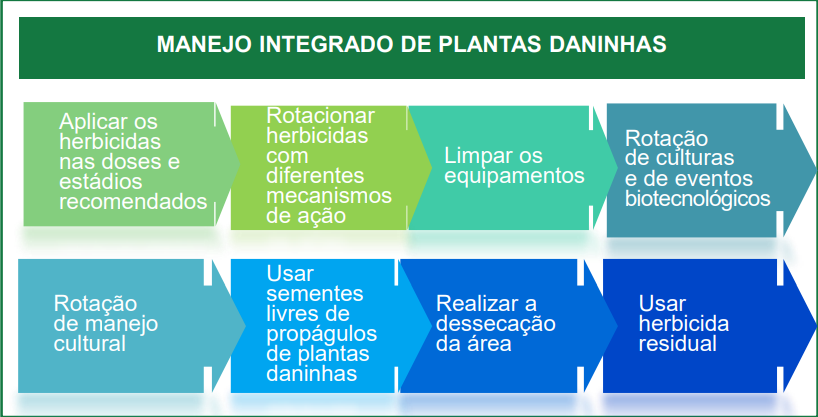 MANEJO INTEGRADO DE PLANTAS DANINHAS

Aplicar os herbicidas nas doses e estádios recomendados

Rotacionar herbicidas com diferentes mecanismos de ação

Limpar os equipamentos

Rotação de culturas e de eventos biotecnológicos

Rotação de manejo cultural

Usar sementes livres de propágulos de plantas daninhas

Realizar a dessecação da área

Usar herbicida residual